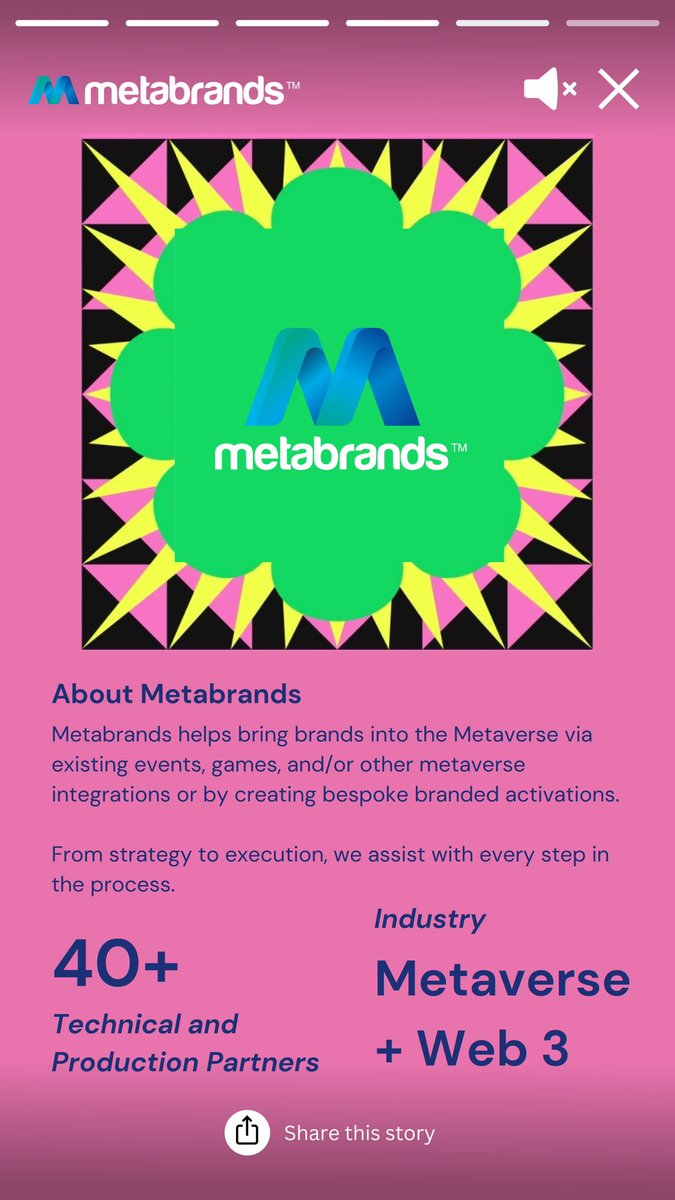 metabrands™

metabrands™

About Metabrands
Metabrands helps bring brands into the Metaverse via existing events, games, and/or other metaverse integrations or by creating bespoke branded activations.

From strategy to execution, we assist with every step in the process.

40+
Technical and Production Partners

Industry
Metaverse + Web 3

Share this story